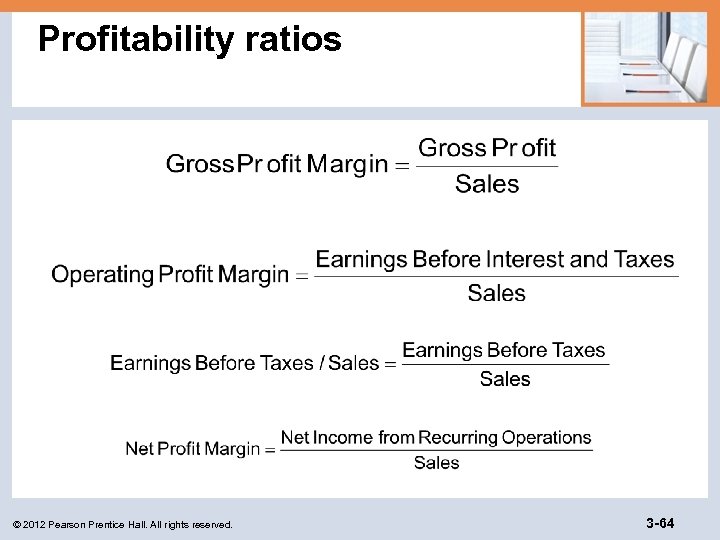 Profitability ratios

$\text{Gross Profit Margin} = \frac{\text{Gross Profit}}{\text{Sales}}$

$\text{Operating Profit Margin} = \frac{\text{Earnings Before Interest and Taxes}}{\text{Sales}}$

$\text{Earnings Before Taxes / Sales} = \frac{\text{Earnings Before Taxes}}{\text{Sales}}$

$\text{Net Profit Margin} = \frac{\text{Net Income from Recurring Operations}}{\text{Sales}}$

© 2012 Pearson Prentice Hall. All rights reserved.

3-64